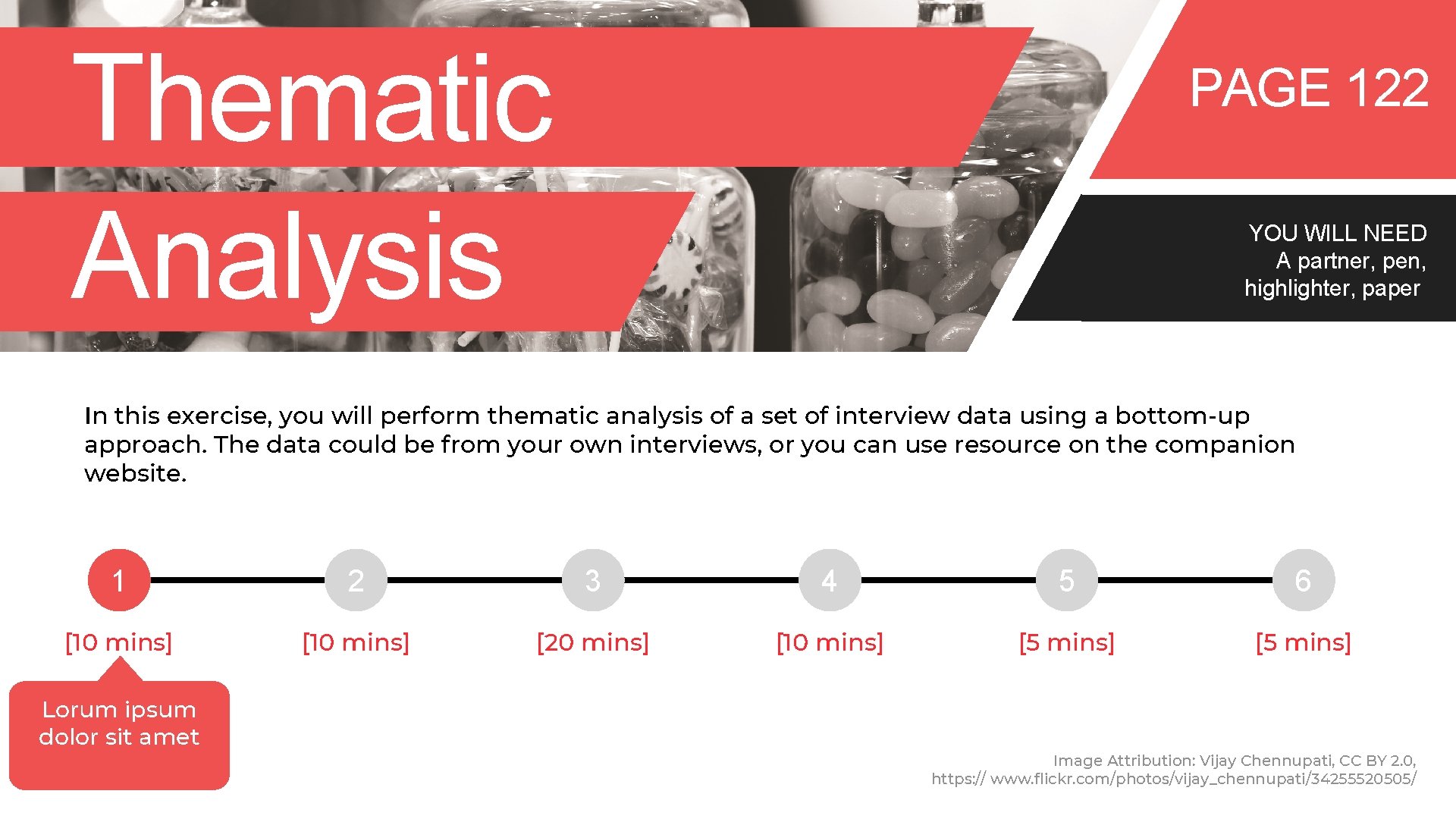 Thematic Analysis

PAGE 122

YOU WILL NEED
A partner, pen, highlighter, paper

In this exercise, you will perform thematic analysis of a set of interview data using a bottom-up approach. The data could be from your own interviews, or you can use resource on the companion website.

1
[10 mins]

2
[10 mins]

3
[20 mins]

4
[10 mins]

5
[5 mins]

6
[5 mins]

Lorum ipsum dolor sit amet

Image Attribution: Vijay Chennupati, CC BY 2.0, https:// www.flickr.com/photos/vijay_chennupati/34255520505/